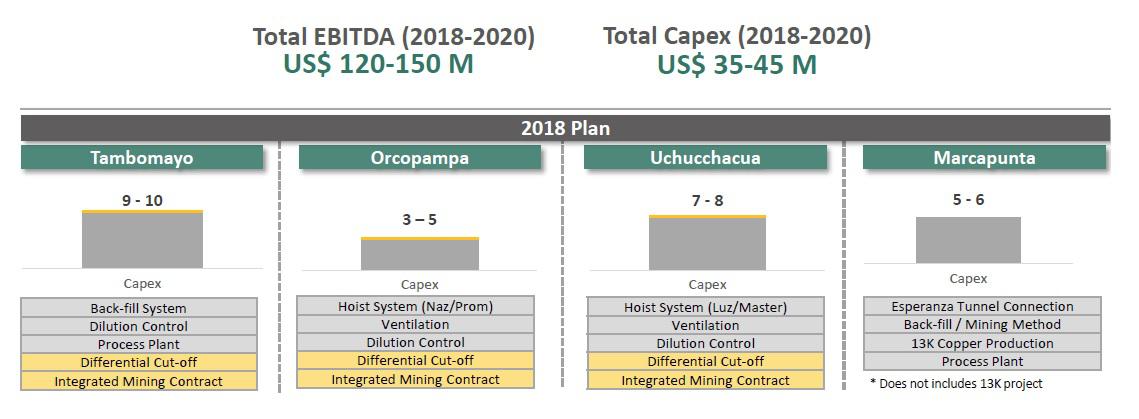 Total EBITDA (2018-2020)
US$ 120-150 M

Total Capex (2018-2020)
US$ 35-45 M

2018 Plan

Tambomayo

9 - 10

Capex

Back-fill System
Dilution Control
Process Plant
Differential Cut-off
Integrated Mining Contract

Orcopampa

3 – 5

Capex

Hoist System (Naz/Prom)
Ventilation
Dilution Control
Differential Cut-off
Integrated Mining Contract

Uchucchacua

7 - 8

Capex

Hoist System (Luz/Master)
Ventilation
Dilution Control
Differential Cut-off
Integrated Mining Contract

Marcapunta

5 - 6

Capex

Esperanza Tunnel Connection
Back-fill / Mining Method
13K Copper Production
Process Plant

* Does not includes 13K project